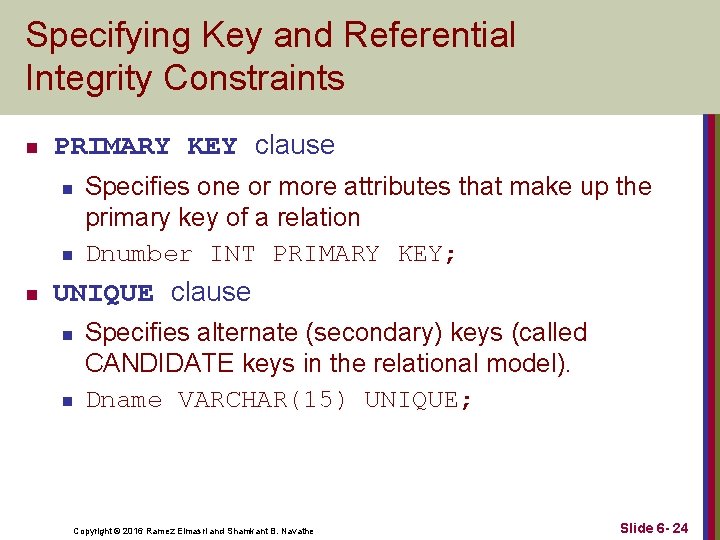 Specifying Key and Referential Integrity Constraints

PRIMARY KEY clause

Specifies one or more attributes that make up the primary key of a relation

Dnumber INT PRIMARY KEY;

UNIQUE clause

Specifies alternate (secondary) keys (called CANDIDATE keys in the relational model).

Dname VARCHAR(15) UNIQUE;

Copyright © 2016 Ramez Elmasri and Shamkant B. Navathe

Slide 6- 24